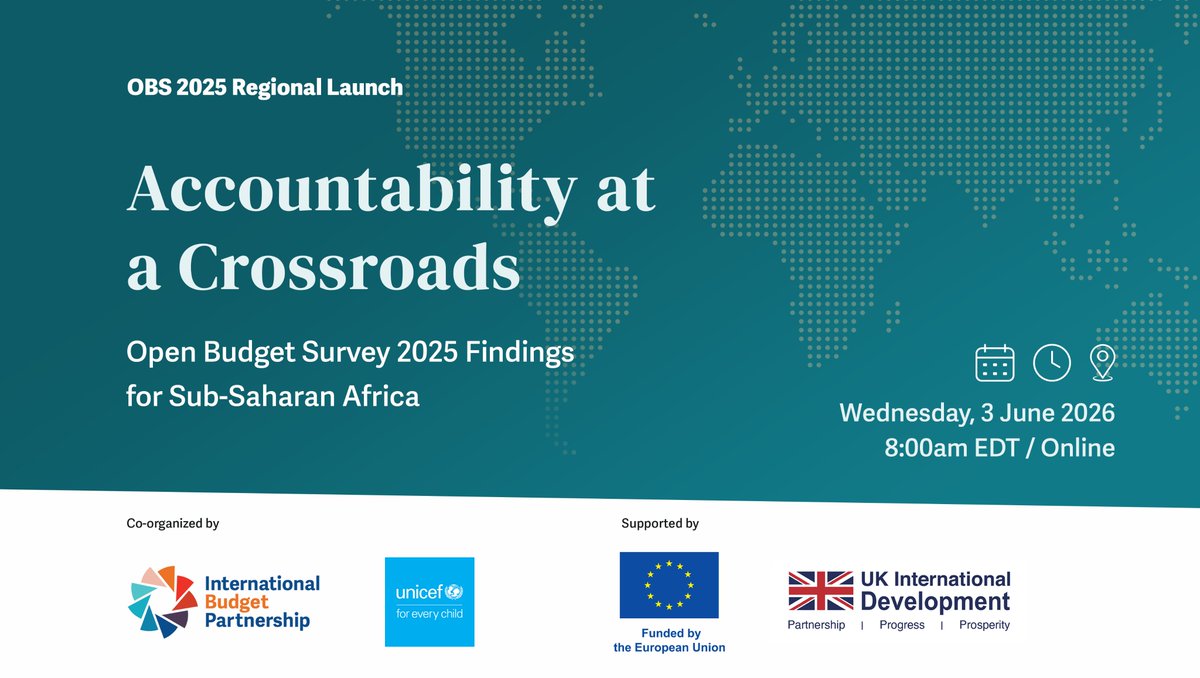 OBS 2025 Regional Launch

Accountability at a Crossroads

Open Budget Survey 2025 Findings for Sub-Saharan Africa

Wednesday, 3 June 2026
8:00am EDT / Online

Co-organized by

International Budget Partnership

unicef
for every child

Supported by

Funded by the European Union

UK International Development
Partnership | Progress | Prosperity